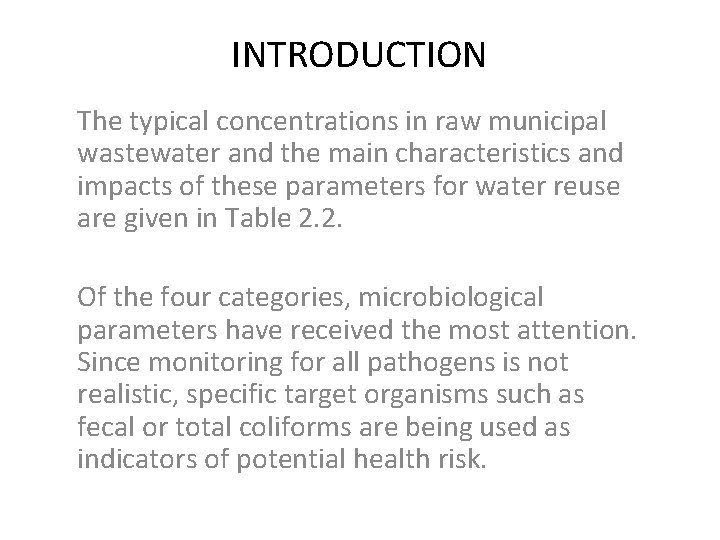 INTRODUCTION

The typical concentrations in raw municipal wastewater and the main characteristics and impacts of these parameters for water reuse are given in Table 2.2.

Of the four categories, microbiological parameters have received the most attention. Since monitoring for all pathogens is not realistic, specific target organisms such as fecal or total coliforms are being used as indicators of potential health risk.